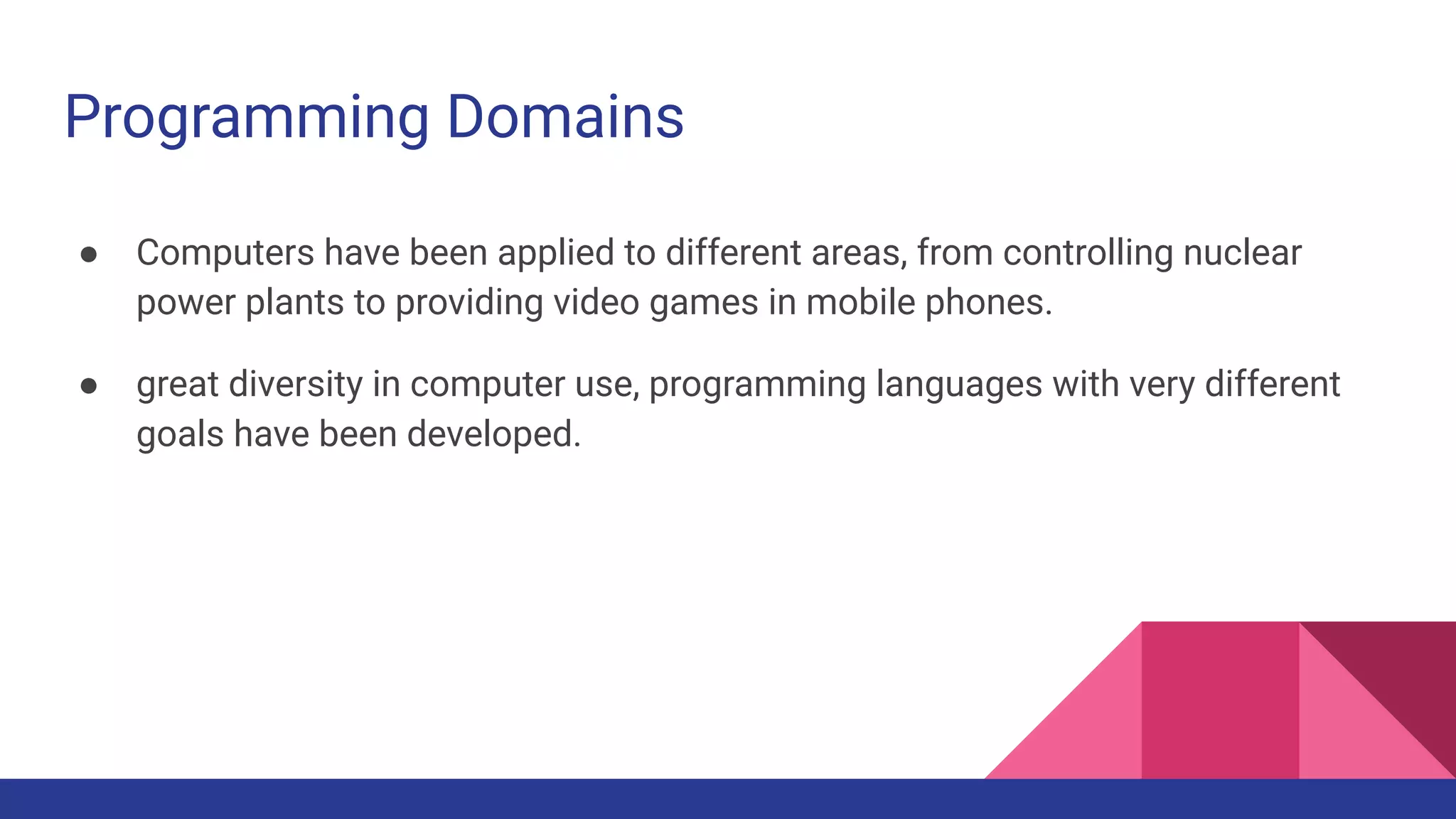 Programming Domains

● Computers have been applied to different areas, from controlling nuclear power plants to providing video games in mobile phones.

● great diversity in computer use, programming languages with very different goals have been developed.